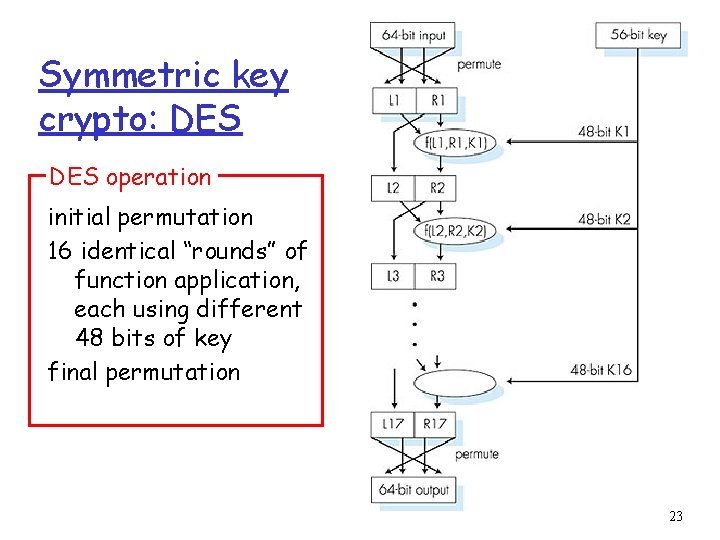 Symmetric key crypto: DES

DES operation

initial permutation

16 identical “rounds” of function application, each using different 48 bits of key

final permutation

64-bit input

56-bit key

permute

L1 R1

f(L1,R1,K1)

48-bit K1

L2 R2

f(L2,R2,K2)

48-bit K2

L3 R3

48-bit K16

L17 R17

permute

64-bit output

23